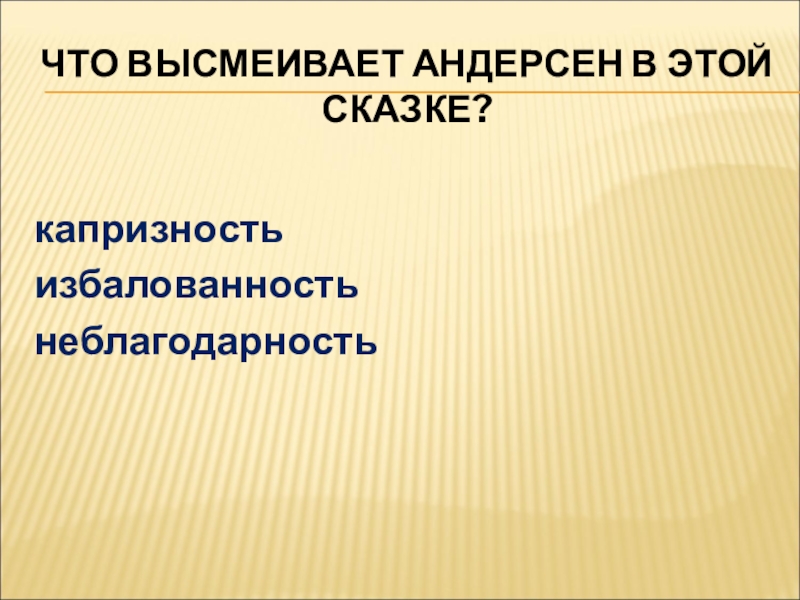 ЧТО ВЫСМЕИВАЕТ АНДЕРСЕН В ЭТОЙ СКАЗКЕ?

капризность
избалованность
неблагодарность